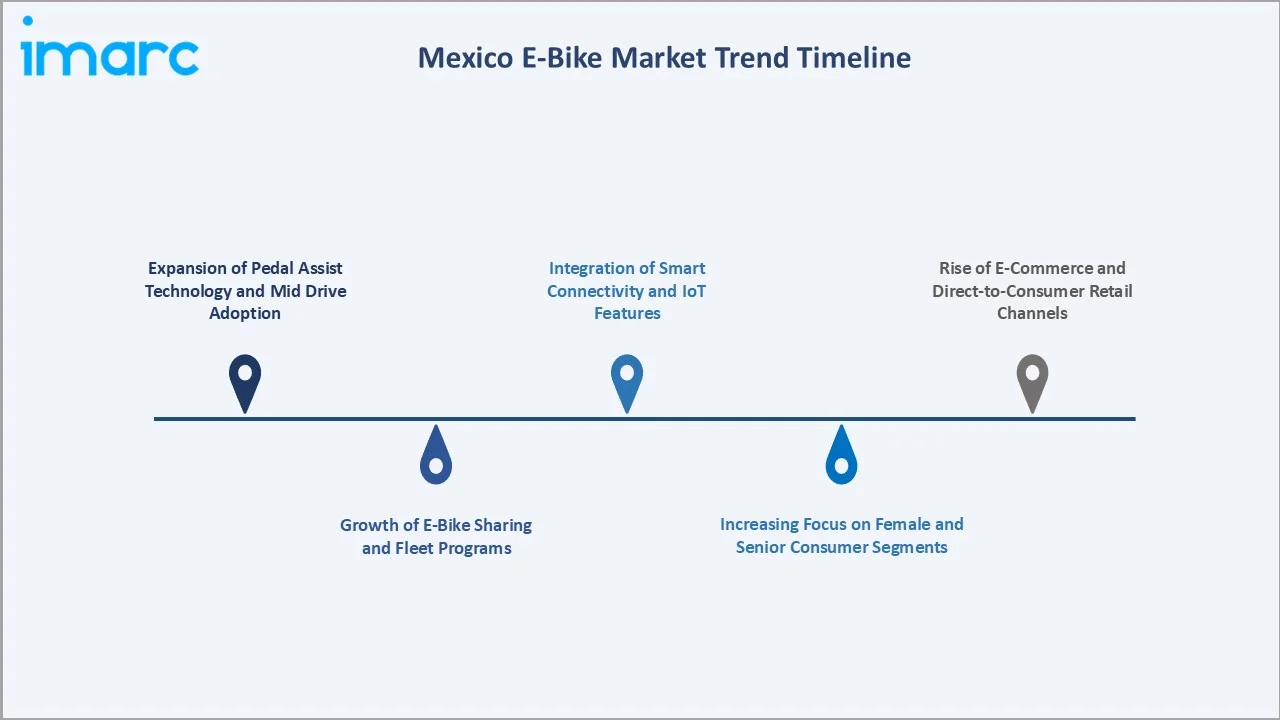 imarc

Mexico E-Bike Market Trend Timeline

Expansion of Pedal Assist Technology and Mid Drive Adoption

Growth of E-Bike Sharing and Fleet Programs

Integration of Smart Connectivity and IoT Features

Increasing Focus on Female and Senior Consumer Segments

Rise of E-Commerce and Direct-to-Consumer Retail Channels